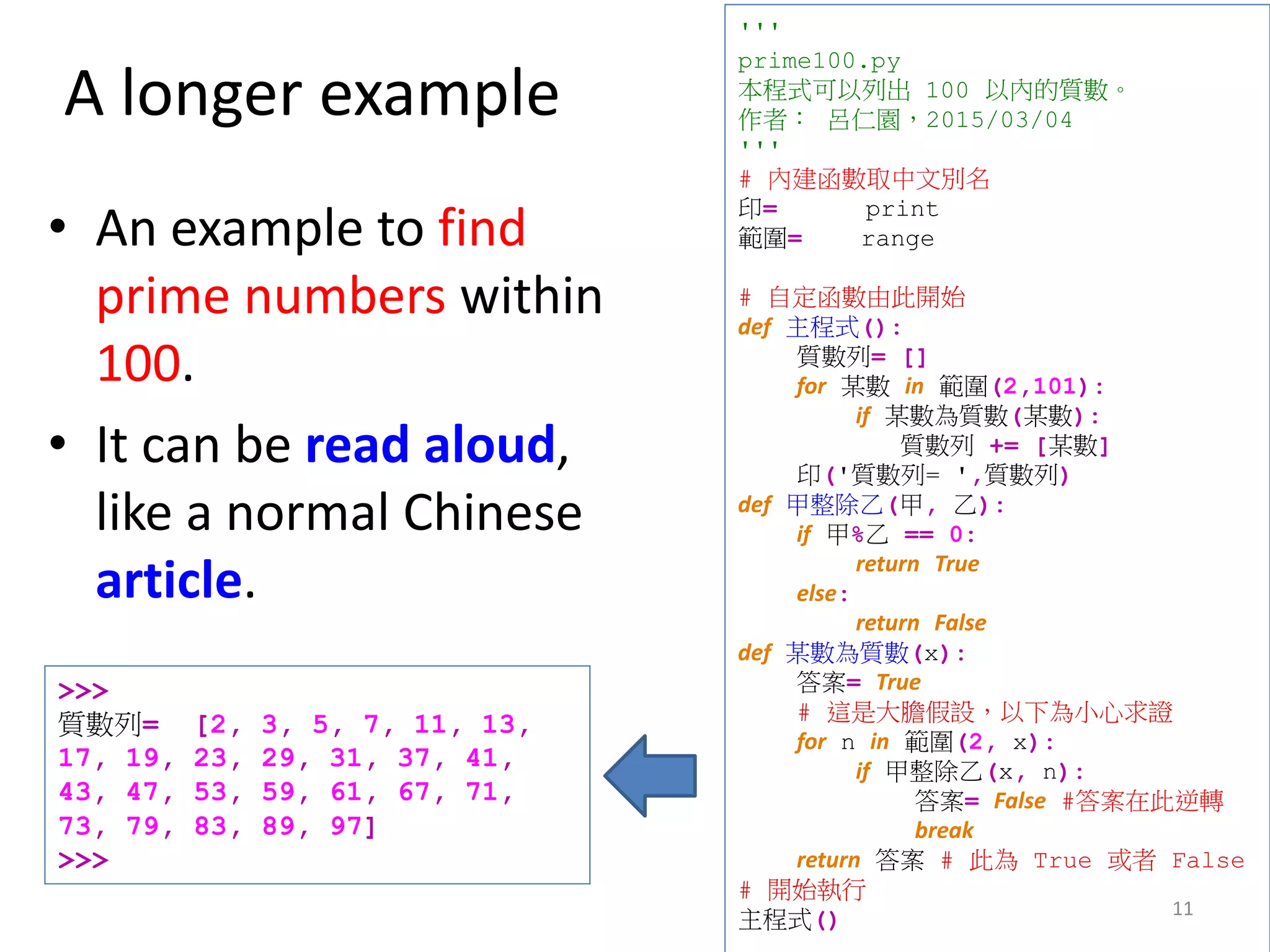 A longer example

• An example to find prime numbers within 100.

• It can be read aloud, like a normal Chinese article.

>>>
質數列= [2, 3, 5, 7, 11, 13, 17, 19, 23, 29, 31, 37, 41, 43, 47, 53, 59, 61, 67, 71, 73, 79, 83, 89, 97]
>>>

'''
prime100.py
本程式可以列出 100 以內的質數。
作者： 呂仁園，2015/03/04
'''
# 內建函數取中文別名
印= print
範圍= range

# 自定函數由此開始
def 主程式():
    質數列= []
    for 某數 in 範圍(2,101):
        if 某數為質數(某數):
            質數列 += [某數]
    印('質數列= ',質數列)
def 甲整除乙(甲, 乙):
    if 甲%乙 == 0:
        return True
    else:
        return False
def 某數為質數(x):
    答案= True
    # 這是大膽假設，以下為小心求證
    for n in 範圍(2, x):
        if 甲整除乙(x, n):
            答案= False #答案在此逆轉
            break
    return 答案 # 此為 True 或者 False
# 開始執行
主程式()

11